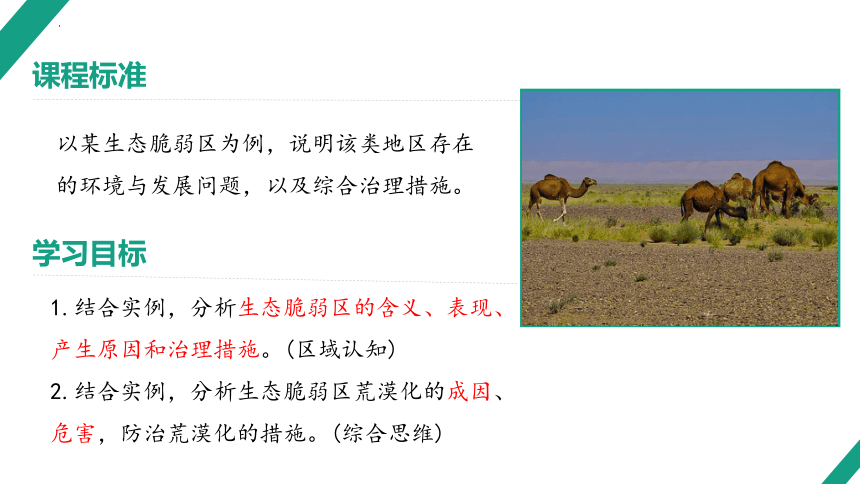 课程标准

以某生态脆弱区为例，说明该类地区存在的环境与发展问题，以及综合治理措施。

学习目标

1. 结合实例，分析生态脆弱区的含义、表现、产生原因和治理措施。（区域认知）

2. 结合实例，分析生态脆弱区荒漠化的成因、危害，防治荒漠化的措施。（综合思维）